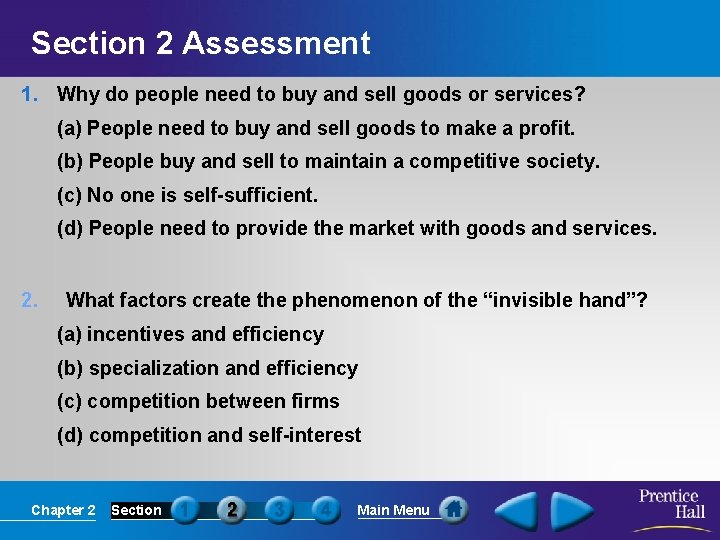 Section 2 Assessment

1. Why do people need to buy and sell goods or services?

(a) People need to buy and sell goods to make a profit.

(b) People buy and sell to maintain a competitive society.

(c) No one is self-sufficient.

(d) People need to provide the market with goods and services.

2. What factors create the phenomenon of the “invisible hand”?

(a) incentives and efficiency

(b) specialization and efficiency

(c) competition between firms

(d) competition and self-interest

Chapter 2 Section 1 2 3 4 Main Menu

Prentice Hall